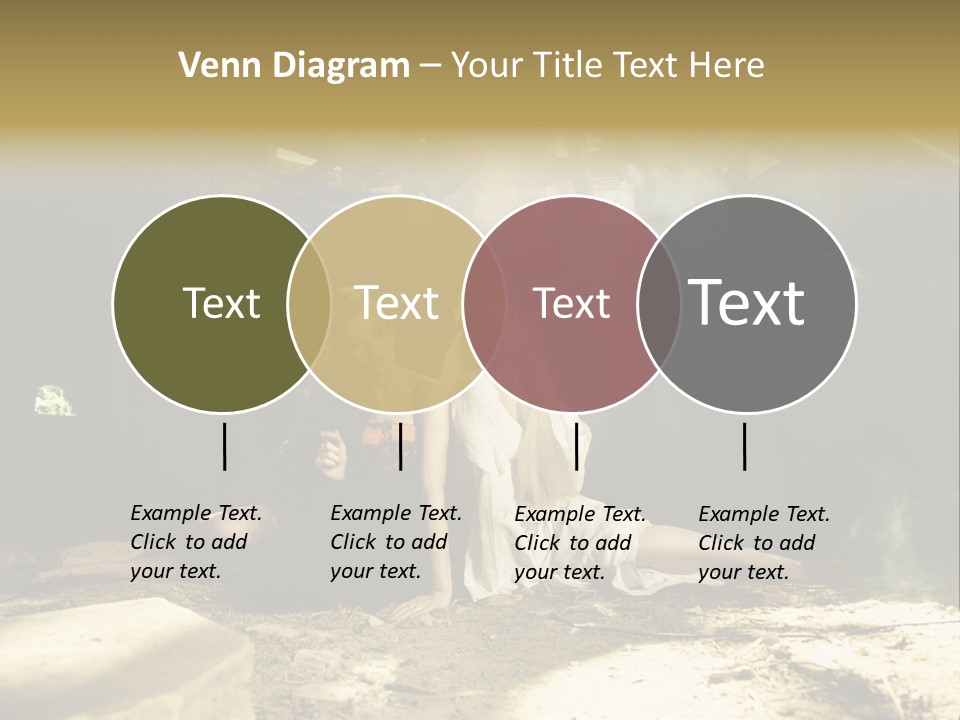 Venn Diagram – Your Title Text Here

Text

Text

Text

Text

Example Text. Click to add your text.

Example Text. Click to add your text.

Example Text. Click to add your text.

Example Text. Click to add your text.